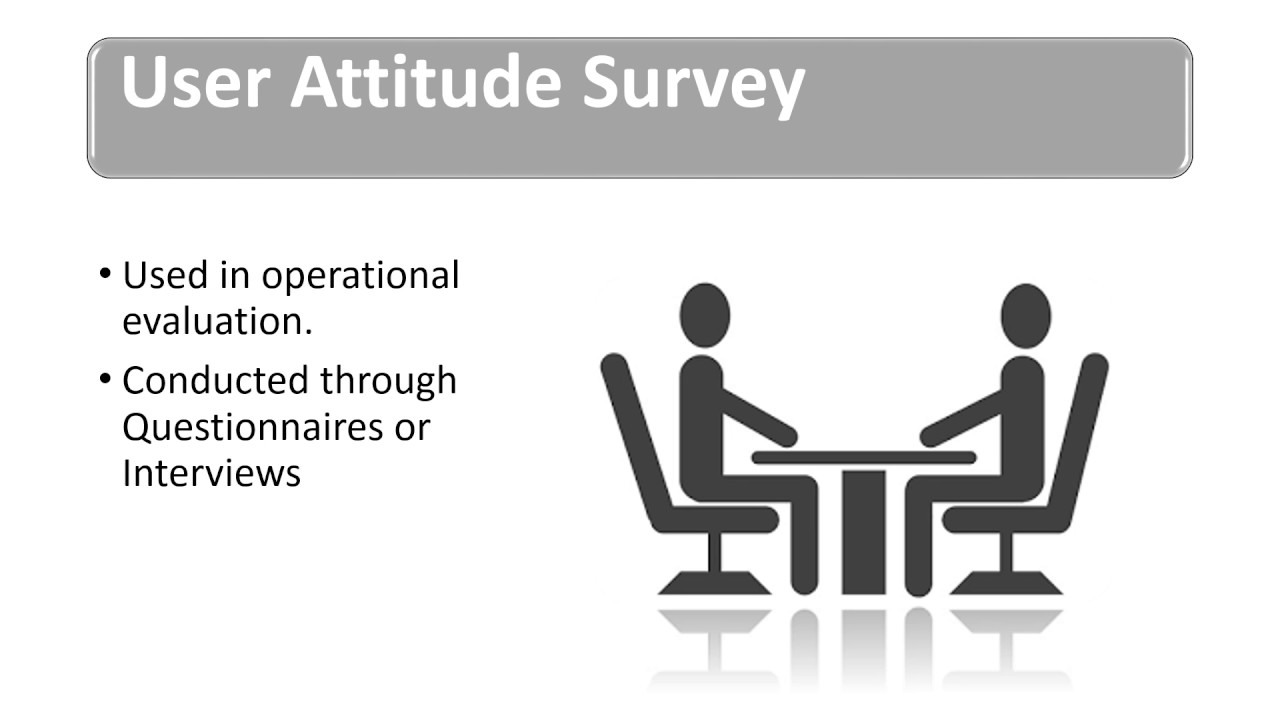 User Attitude Survey

• Used in operational evaluation.

• Conducted through Questionnaires or Interviews